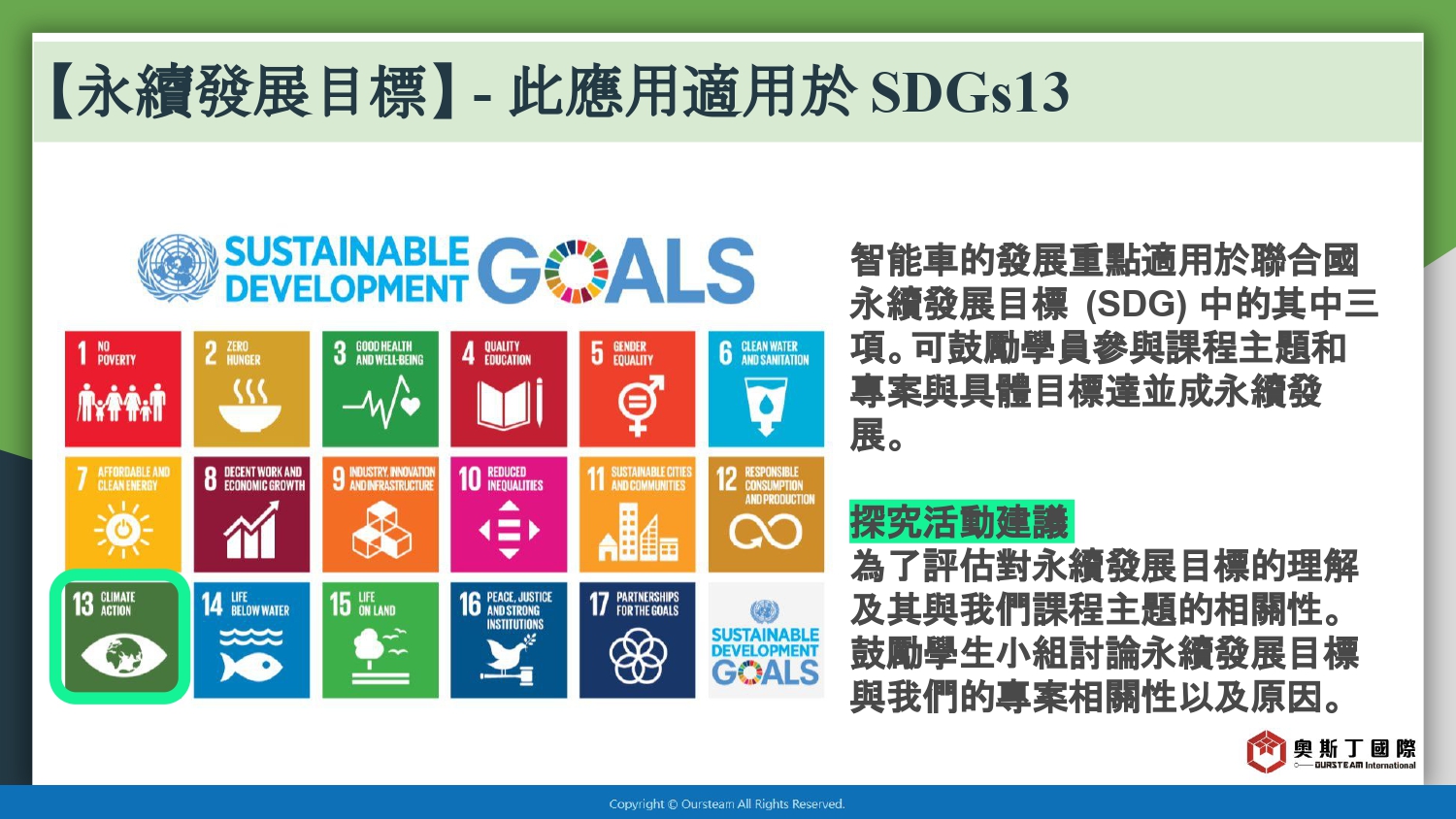 【永續發展目標】- 此應用適用於 SDGs13

SUSTAINABLE DEVELOPMENT GOALS

1 NO POVERTY
2 ZERO HUNGER
3 GOOD HEALTH AND WELL-BEING
4 QUALITY EDUCATION
5 GENDER EQUALITY
6 CLEAN WATER AND SANITATION
7 AFFORDABLE AND CLEAN ENERGY
8 DECENT WORK AND ECONOMIC GROWTH
9 INDUSTRY, INNOVATION AND INFRASTRUCTURE
10 REDUCED INEQUALITIES
11 SUSTAINABLE CITIES AND COMMUNITIES
12 RESPONSIBLE CONSUMPTION AND PRODUCTION
13 CLIMATE ACTION
14 LIFE BELOW WATER
15 LIFE ON LAND
16 PEACE, JUSTICE AND STRONG INSTITUTIONS
17 PARTNERSHIPS FOR THE GOALS
SUSTAINABLE DEVELOPMENT GOALS

智能車的發展重點適用於聯合國永續發展目標 (SDG) 中的其中三項。可鼓勵學員參與課程主題和專案與具體目標達並成永續發展。

探究活動建議
為了評估對永續發展目標的理解及其與我們課程主題的相關性。鼓勵學生小組討論永續發展目標與我們的專案相關性以及原因。

奧斯丁國際
OURSTEAM International

Copyright © Oursteam All Rights Reserved.